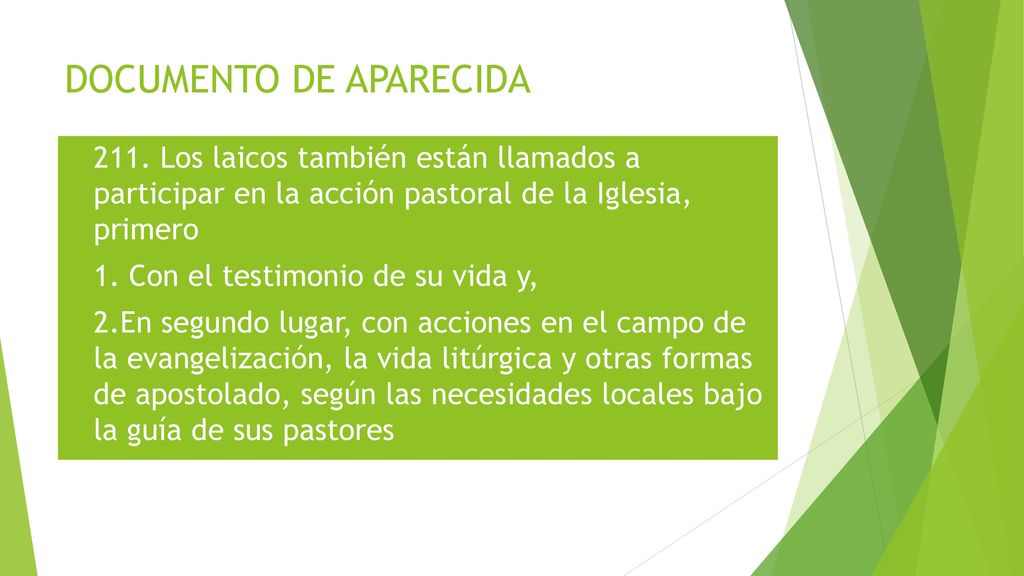 DOCUMENTO DE APARECIDA

211. Los laicos también están llamados a participar en la acción pastoral de la Iglesia, primero

1. Con el testimonio de su vida y,

2.En segundo lugar, con acciones en el campo de la evangelización, la vida litúrgica y otras formas de apostolado, según las necesidades locales bajo la guía de sus pastores